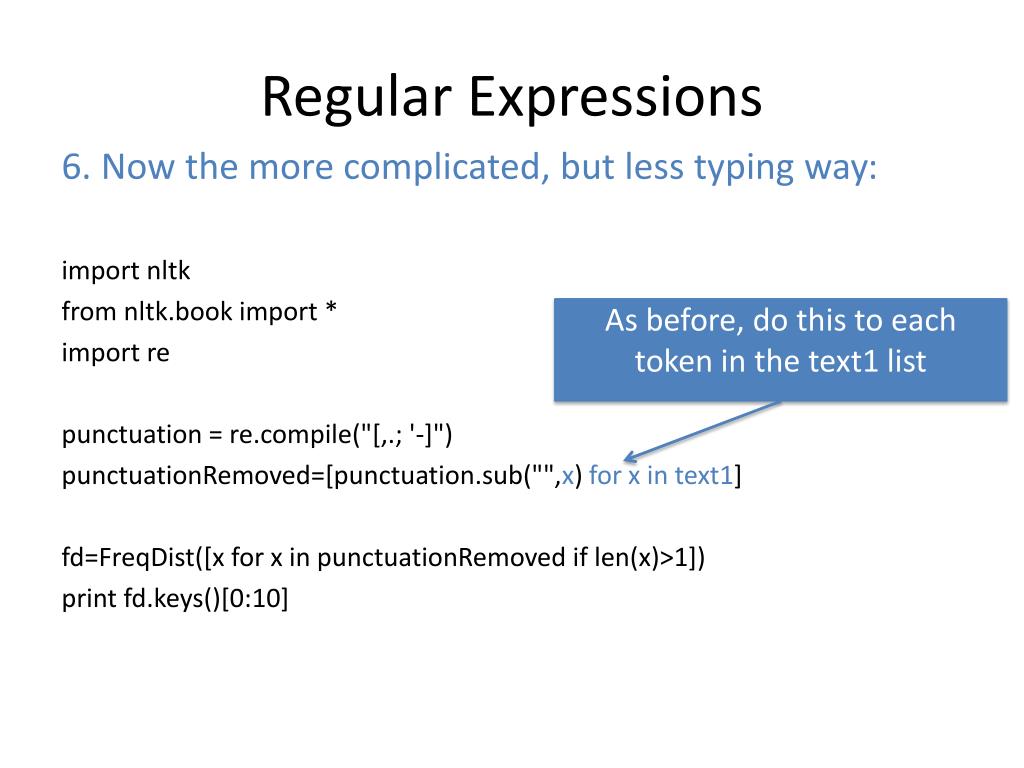 Regular Expressions

6. Now the more complicated, but less typing way:

import nltk
from nltk.book import *
import re

As before, do this to each token in the text1 list

punctuation = re.compile("[,.; '-]")
punctuationRemoved=[punctuation.sub("",x) for x in text1]

fd=FreqDist([x for x in punctuationRemoved if len(x)>1])
print fd.keys()[0:10]